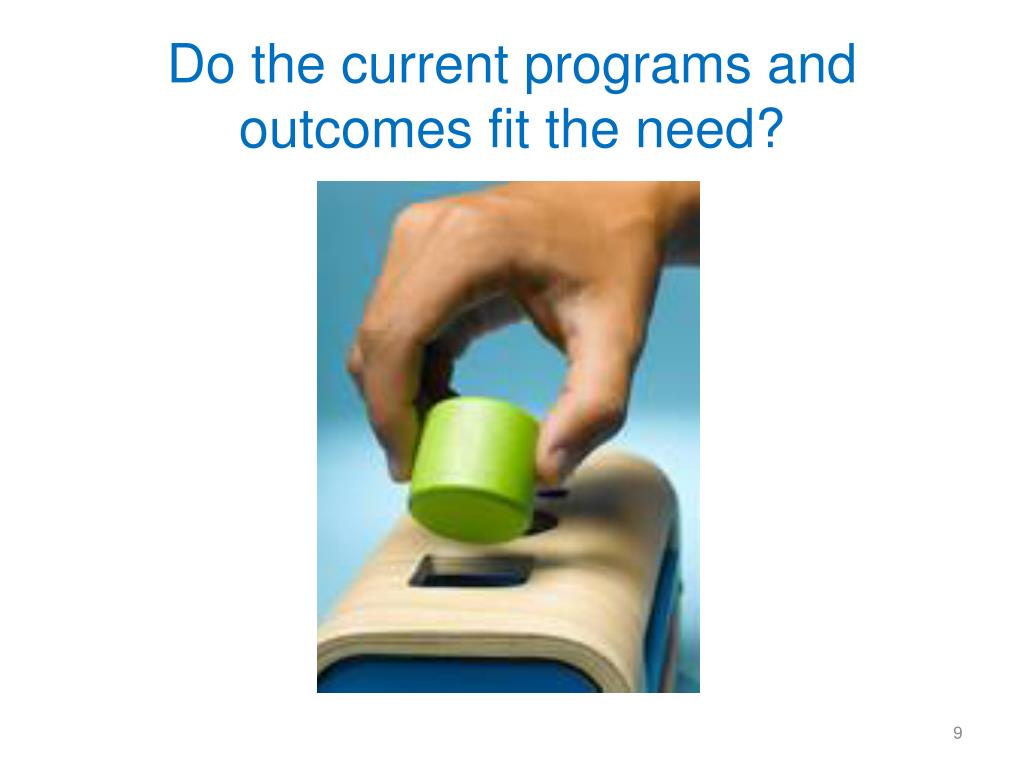 Do the current programs and outcomes fit the need?

9